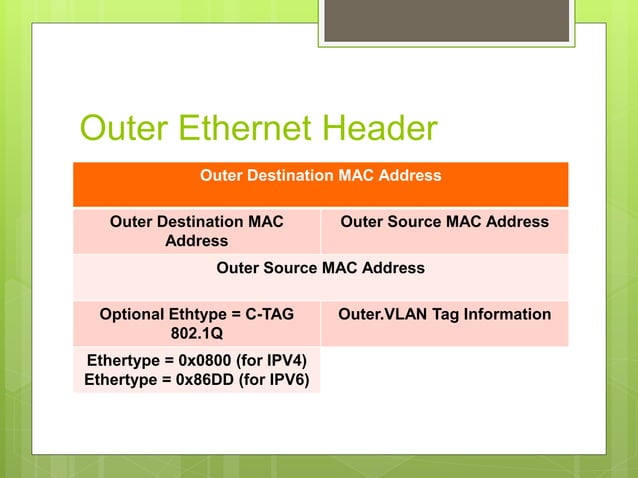 Outer Ethernet Header

| Outer Destination MAC Address | |
|---|---|
| Outer Destination MAC Address | Outer Source MAC Address |
| Outer Source MAC Address | |
| Optional Ethtype = C-TAG 802.1Q | Outer.VLAN Tag Information |
| Ethertype = 0x0800 (for IPV4) Ethertype = 0x86DD (for IPV6) | |